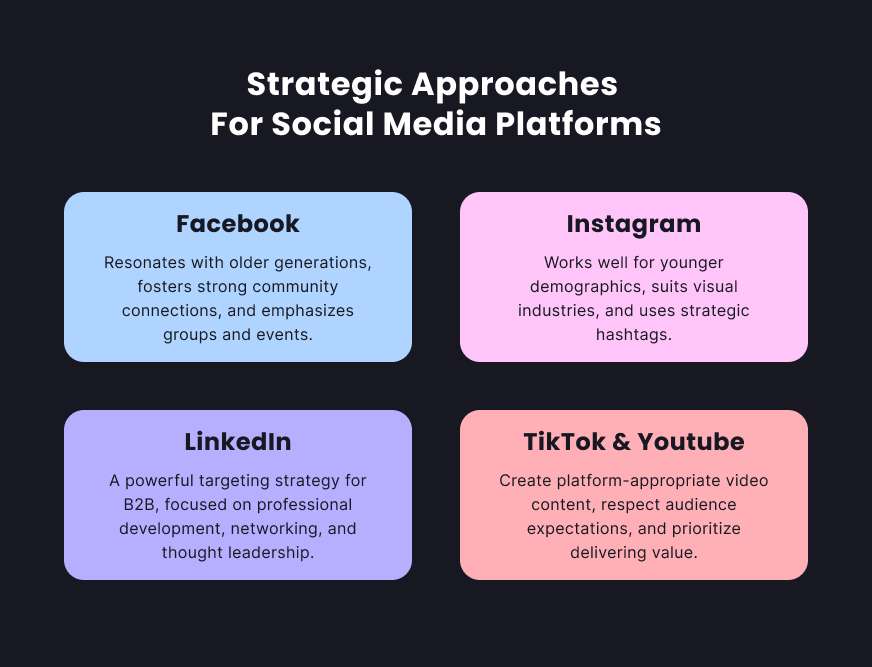 Strategic Approaches For Social Media Platforms

Facebook

Resonates with older generations, fosters strong community connections, and emphasizes groups and events.

Instagram

Works well for younger demographics, suits visual industries, and uses strategic hashtags.

LinkedIn

A powerful targeting strategy for B2B, focused on professional development, networking, and thought leadership.

TikTok & Youtube

Create platform-appropriate video content, respect audience expectations, and prioritize delivering value.